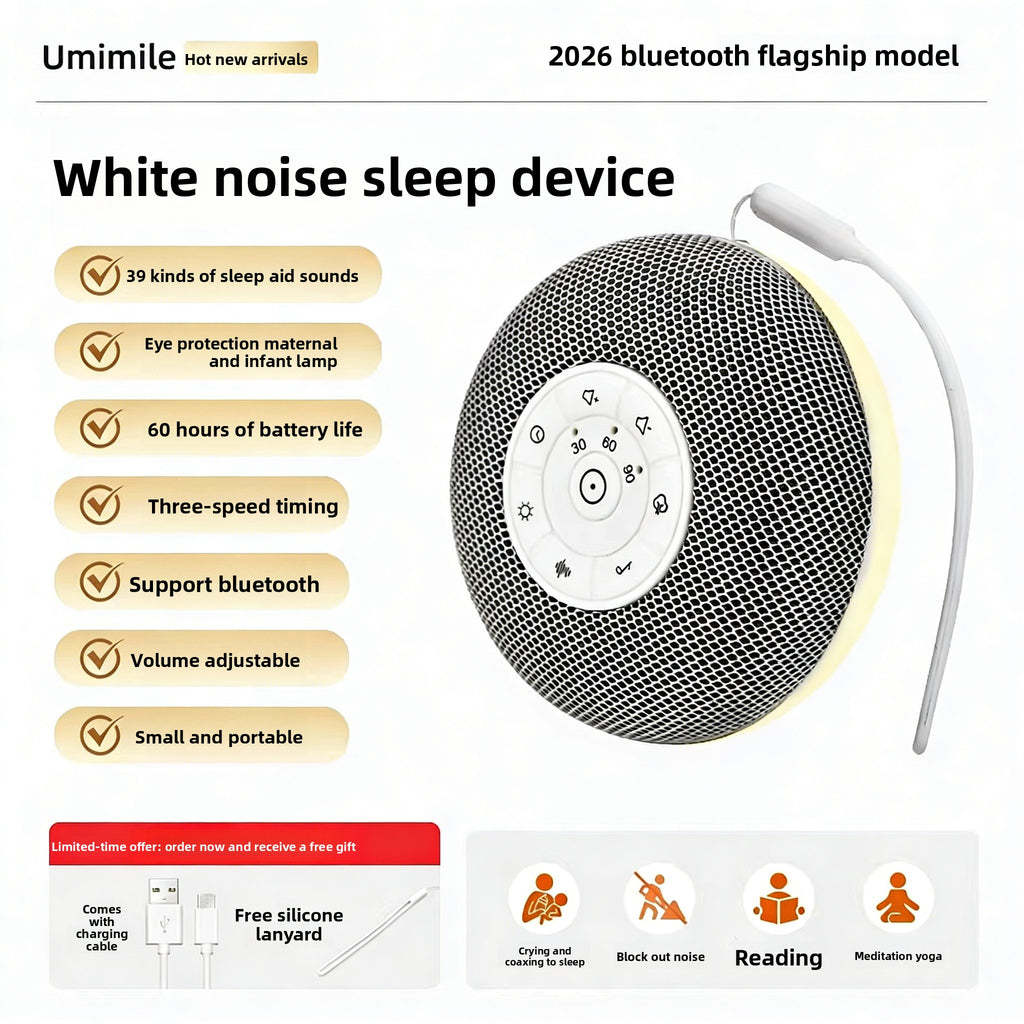 Umimile Hot new arrivals

2026 bluetooth flagship model

White noise sleep device

39 kinds of sleep aid sounds

Eye protection maternal and infant lamp

60 hours of battery life

Three-speed timing

Support bluetooth

Volume adjustable

Small and portable

30 60 90

Limited-time offer: order now and receive a free gift

Comes with charging cable

Free silicone lanyard

Crying and coaxing to sleep

Block out noise

Reading

Meditation yoga